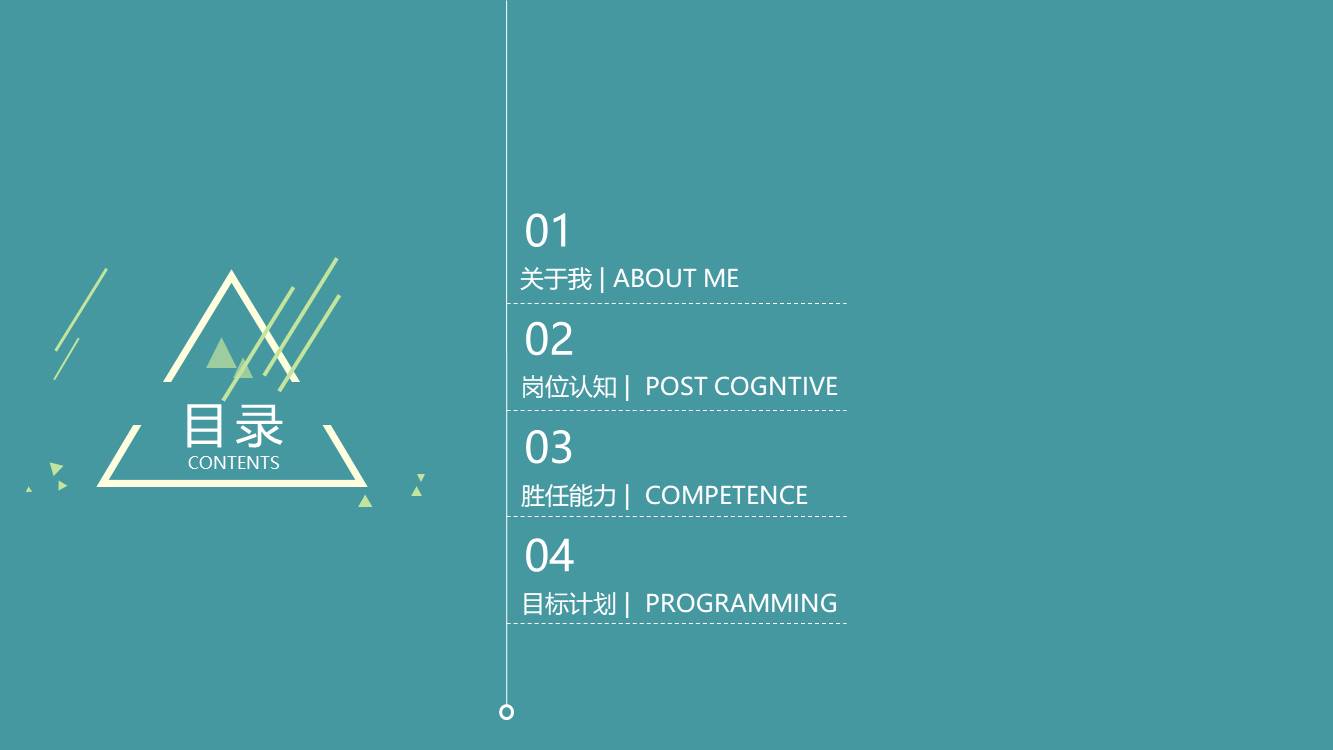 目录
CONTENTS

01
关于我 | ABOUT ME

02
岗位认知 | POST COGNTIVE

03
胜任能力 | COMPETENCE

04
目标计划 | PROGRAMMING